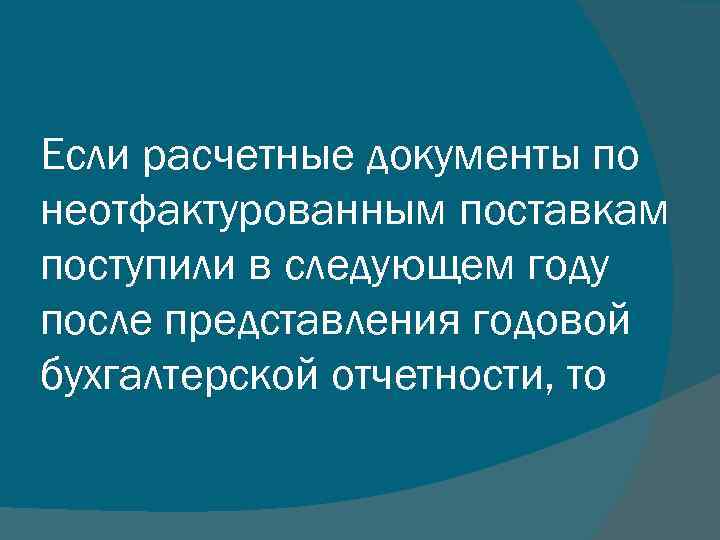 Если расчетные документы по неотфактурованным поставкам поступили в следующем году после представления годовой бухгалтерской отчетности, то